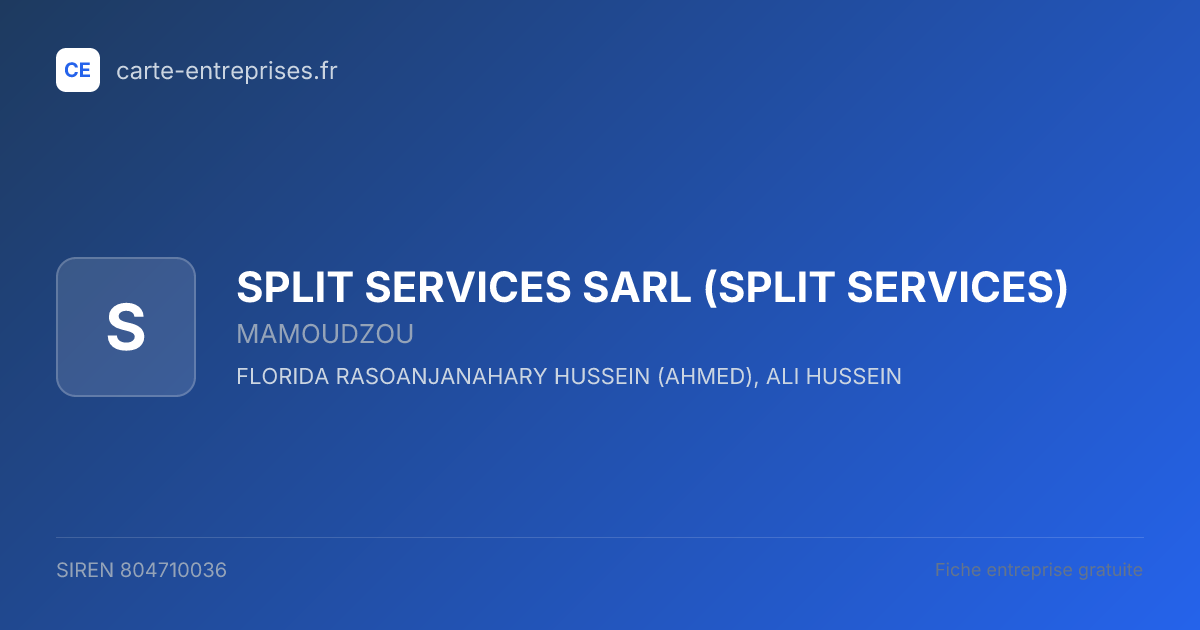 CE carte-entreprises.fr

S

SPLIT SERVICES SARL (SPLIT SERVICES)

MAMOUDZOU

FLORIDA RASOANJANAHARY HUSSEIN (AHMED), ALI HUSSEIN

SIREN 804710036

Fiche entreprise gratuite